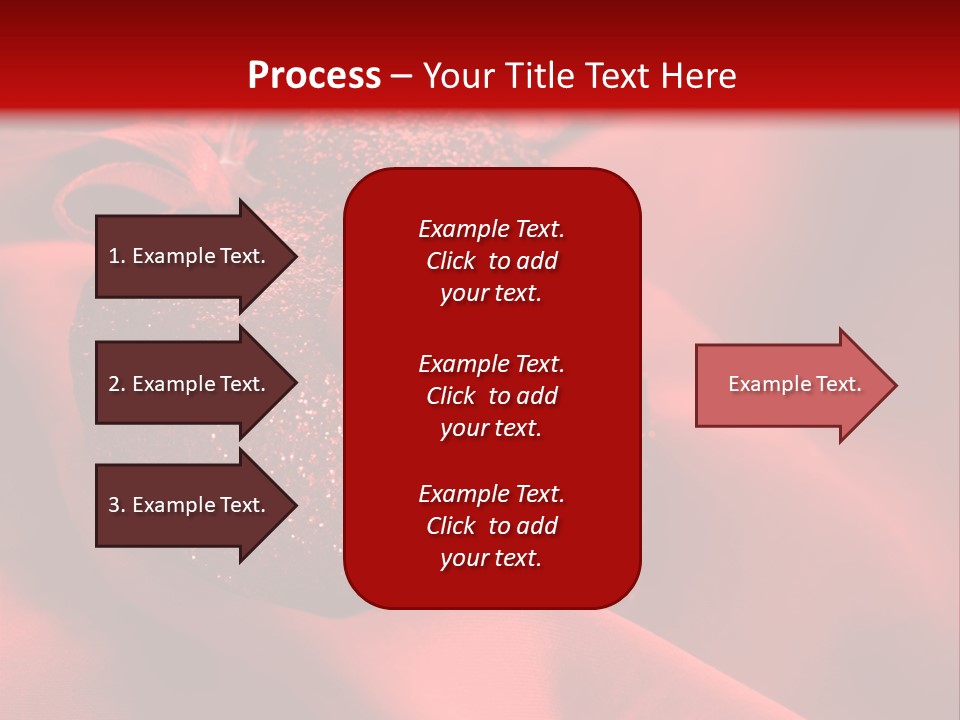 Process – Your Title Text Here

1. Example Text.

2. Example Text.

3. Example Text.

Example Text. Click to add your text.

Example Text. Click to add your text.

Example Text. Click to add your text.

Example Text.